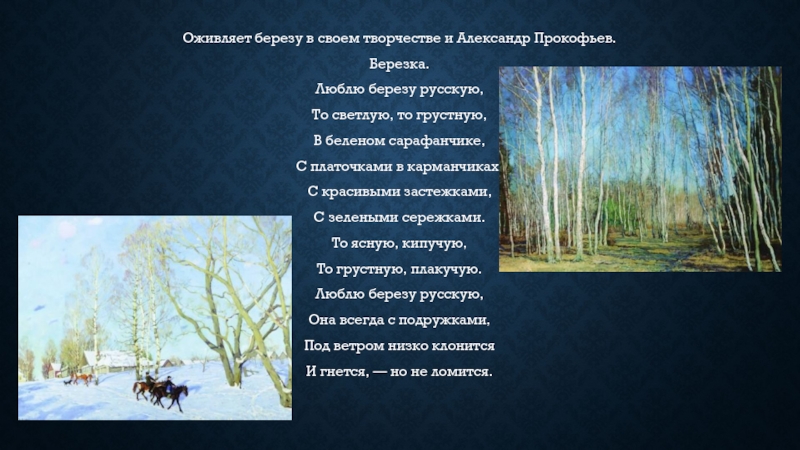 Оживляет березу в своем творчестве и Александр Прокофьев.

Березка.

Люблю березу русскую,
То светлую, то грустную,
В беленом сарафанчике,
С платочками в карманчиках
С красивыми застежками,
С зелеными сережками.
То ясную, кипучую,
То грустную, плакучую.
Люблю березу русскую,
Она всегда с подружками,
Под ветром низко клонится
И гнется, — но не ломится.